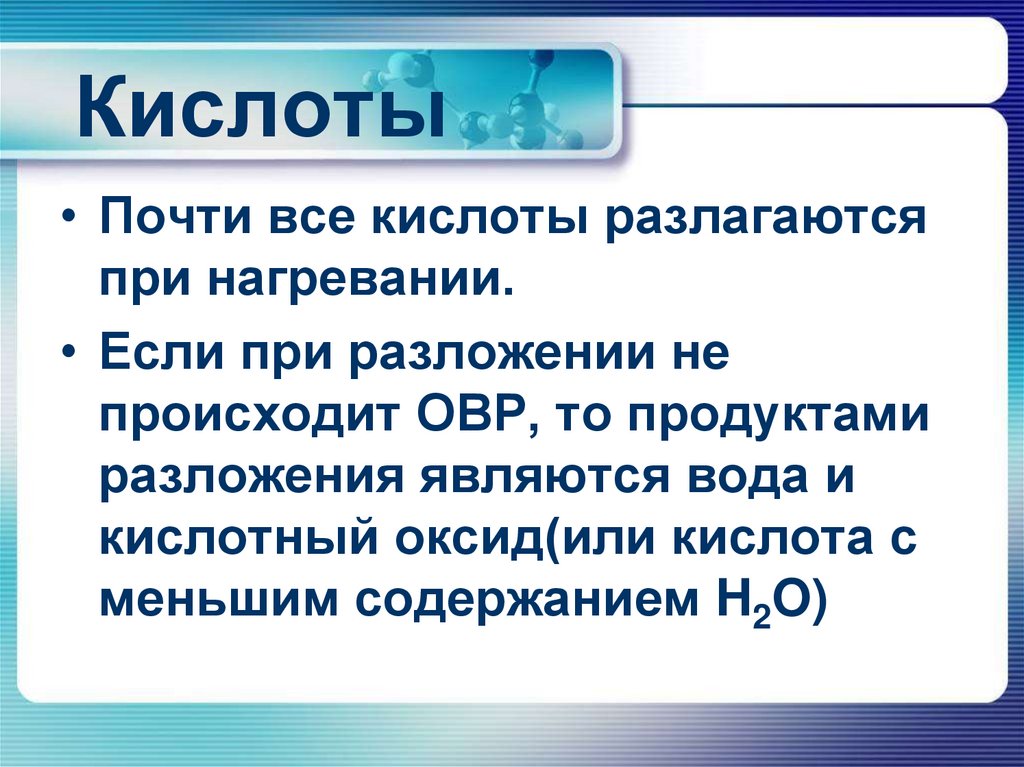 Кислоты

• Почти все кислоты разлагаются при нагревании.

• Если при разложении не происходит ОВР, то продуктами разложения являются вода и кислотный оксид(или кислота с меньшим содержанием $H_2O$)